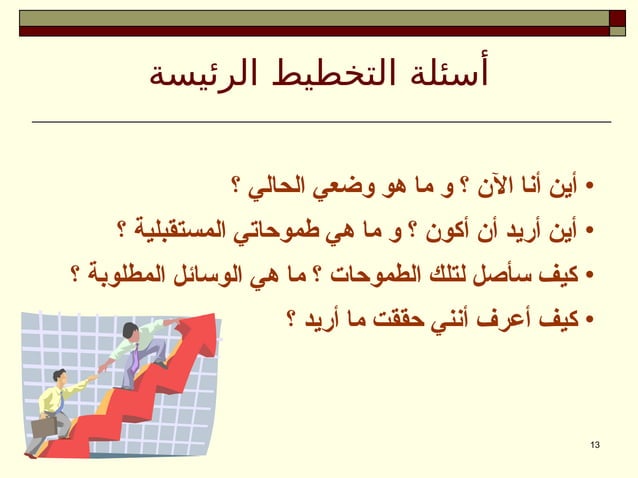 أسئلة التخطيط الرئيسة

• أين أنا الآن ؟ و ما هو وضعي الحالي ؟
• أين أريد أن أكون ؟ و ما هي طموحاتي المستقبلية ؟
• كيف سأصل لتلك الطموحات ؟ ما هي الوسائل المطلوبة ؟
• كيف أعرف أنني حققت ما أريد ؟

13